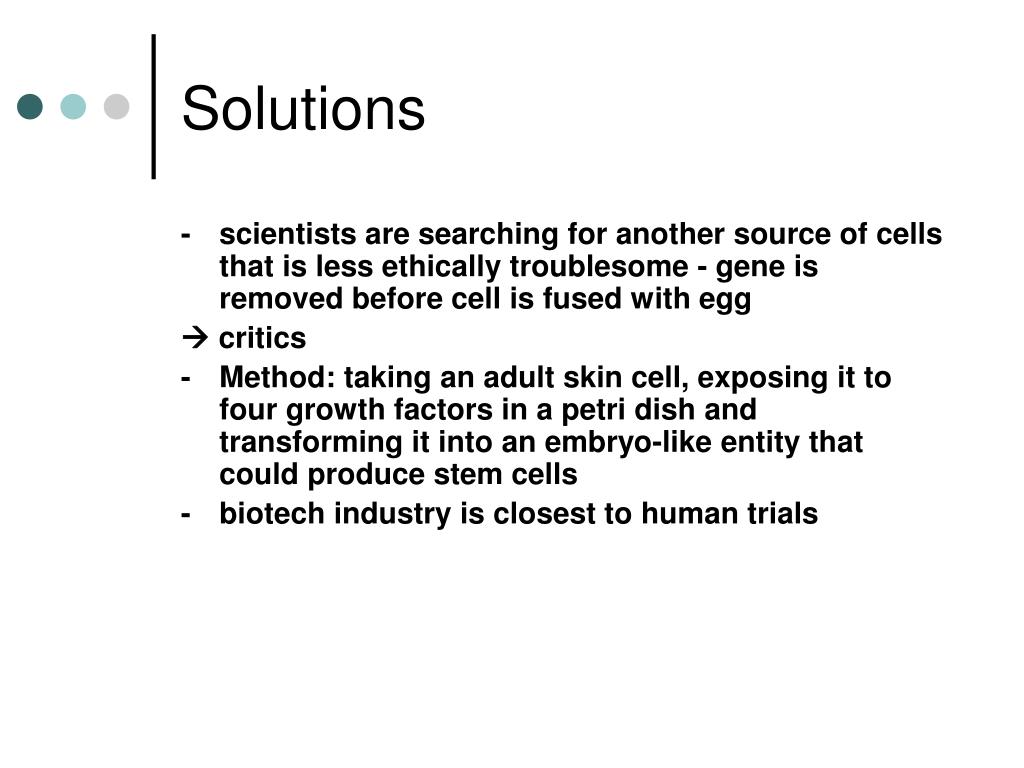 Solutions

- scientists are searching for another source of cells that is less ethically troublesome - gene is removed before cell is fused with egg

→ critics

- Method: taking an adult skin cell, exposing it to four growth factors in a petri dish and transforming it into an embryo-like entity that could produce stem cells

- biotech industry is closest to human trials